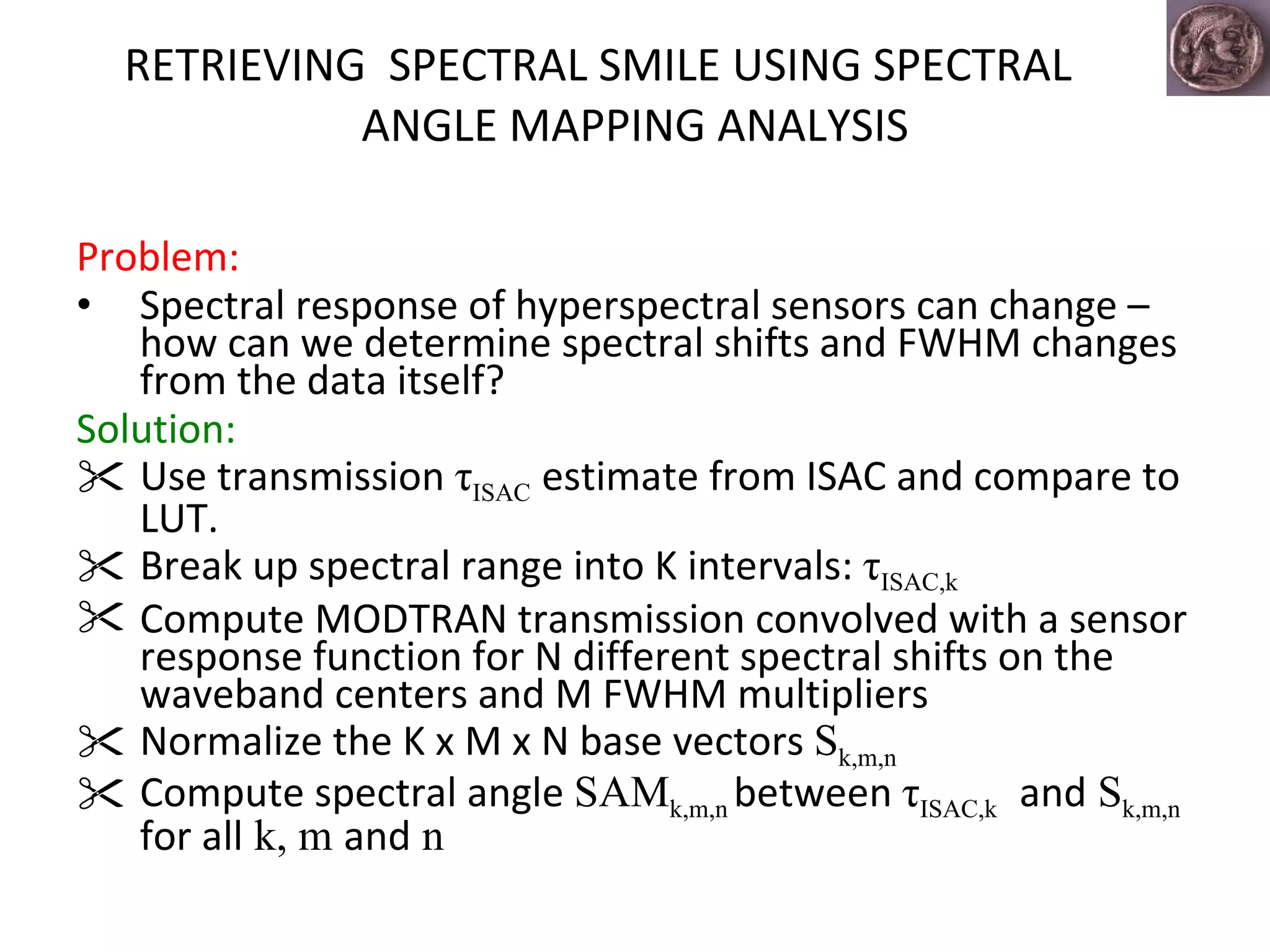 RETRIEVING SPECTRAL SMILE USING SPECTRAL ANGLE MAPPING ANALYSIS

Problem:

• Spectral response of hyperspectral sensors can change – how can we determine spectral shifts and FWHM changes from the data itself?

Solution:

✂ Use transmission $\tau_{ISAC}$ estimate from ISAC and compare to LUT.

✂ Break up spectral range into K intervals: $\tau_{ISAC,k}$

✂ Compute MODTRAN transmission convolved with a sensor response function for N different spectral shifts on the waveband centers and M FWHM multipliers

✂ Normalize the K x M x N base vectors $S_{k,m,n}$

✂ Compute spectral angle $SAM_{k,m,n}$ between $\tau_{ISAC,k}$ and $S_{k,m,n}$ for all k, m and n